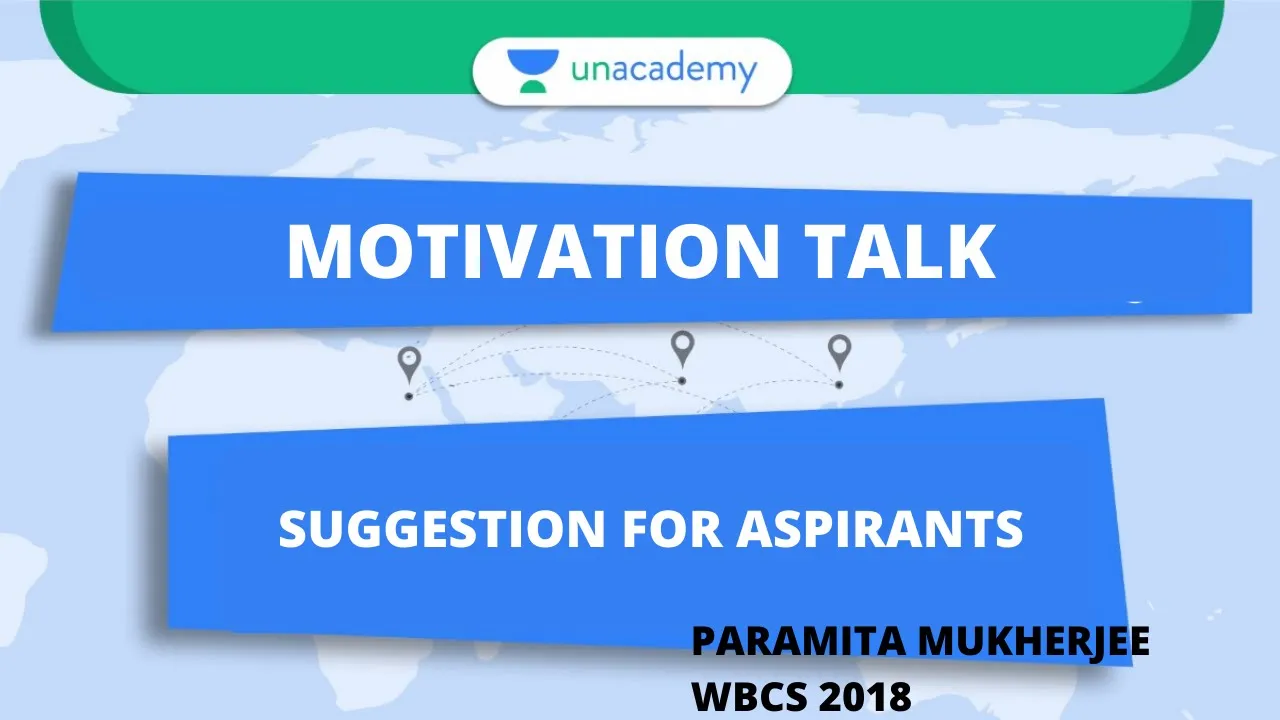 unacademy

MOTIVATION TALK

SUGGESTION FOR ASPIRANTS

PARAMITA MUKHERJEE
WBCS 2018